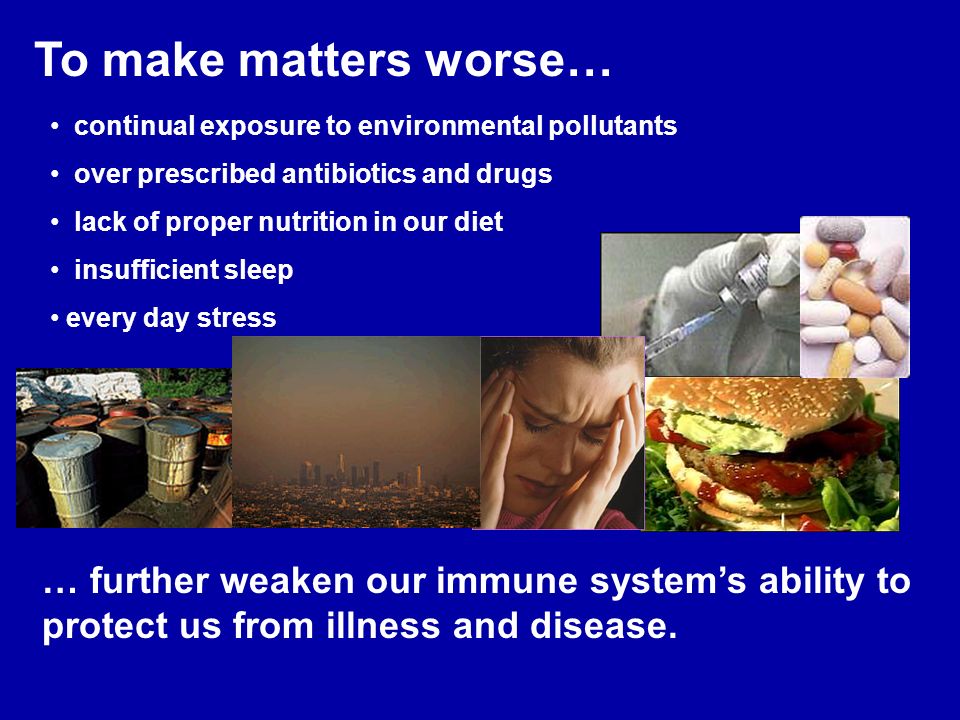 To make matters worse…

• continual exposure to environmental pollutants
• over prescribed antibiotics and drugs
• lack of proper nutrition in our diet
• insufficient sleep
• every day stress

… further weaken our immune system’s ability to protect us from illness and disease.